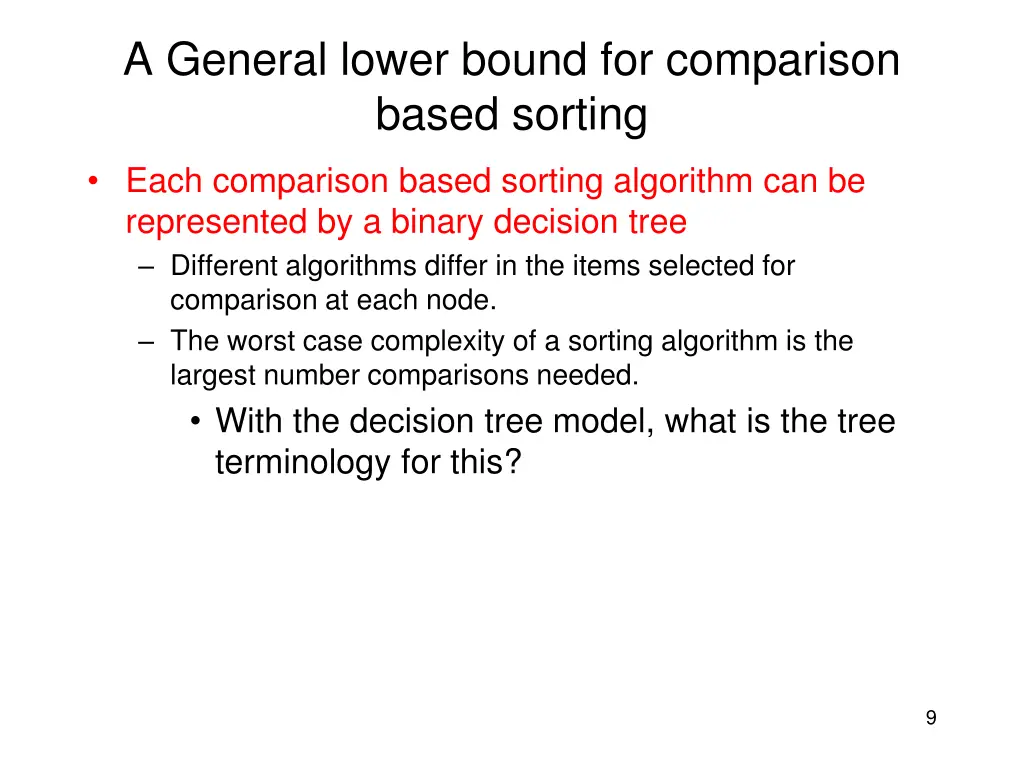 A General lower bound for comparison based sorting

• Each comparison based sorting algorithm can be represented by a binary decision tree
– Different algorithms differ in the items selected for comparison at each node.
– The worst case complexity of a sorting algorithm is the largest number comparisons needed.
• With the decision tree model, what is the tree terminology for this?

9